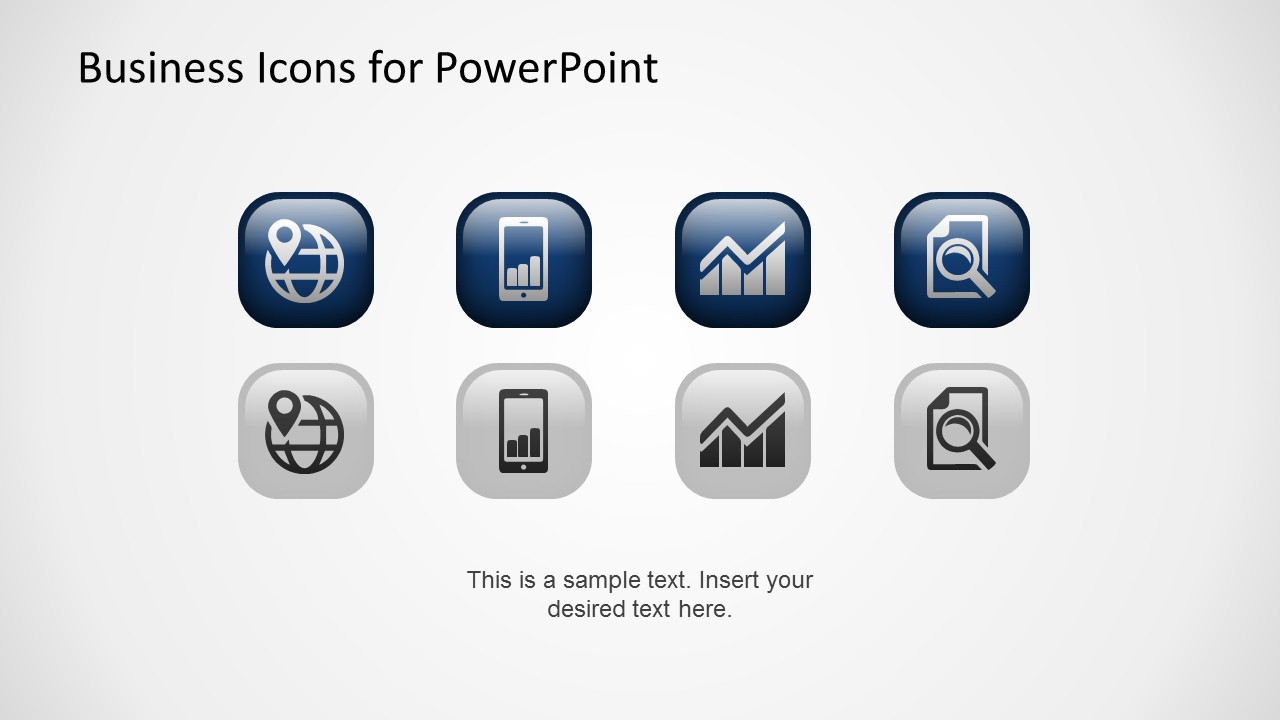 Business Icons for PowerPoint

This is a sample text. Insert your desired text here.